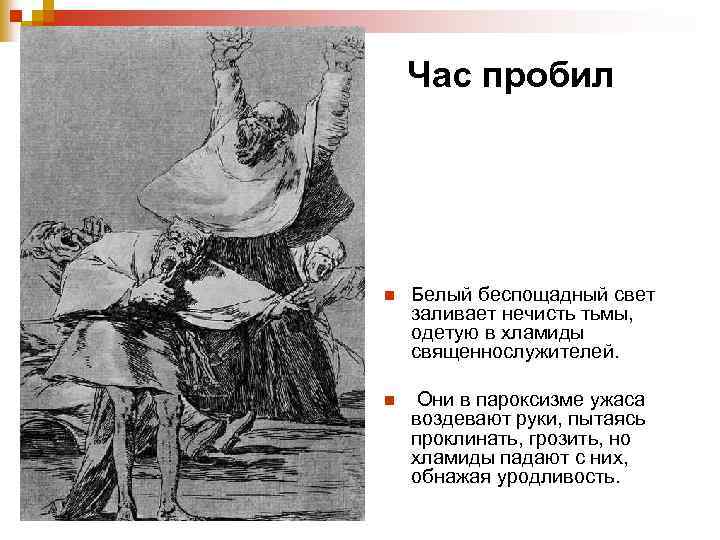 Час пробил

Белый беспощадный свет заливает нечисть тьмы, одетую в хламиды священнослужителей.

Они в пароксизме ужаса воздевают руки, пытаясь проклинать, грозить, но хламиды падают с них, обнажая уродливость.